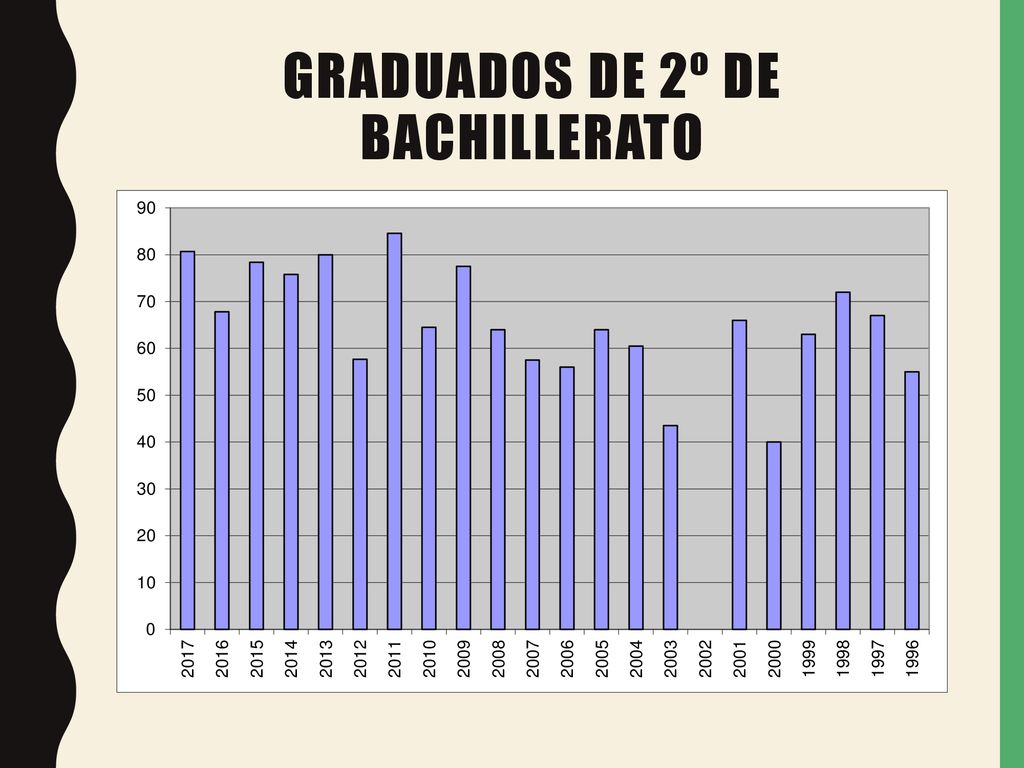 GRADUADOS DE 2º DE BACHILLERATO

90
80
70
60
50
40
30
20
10
0

2017 2016 2015 2014 2013 2012 2011 2010 2009 2008 2007 2006 2005 2004 2003 2002 2001 2000 1999 1998 1997 1996